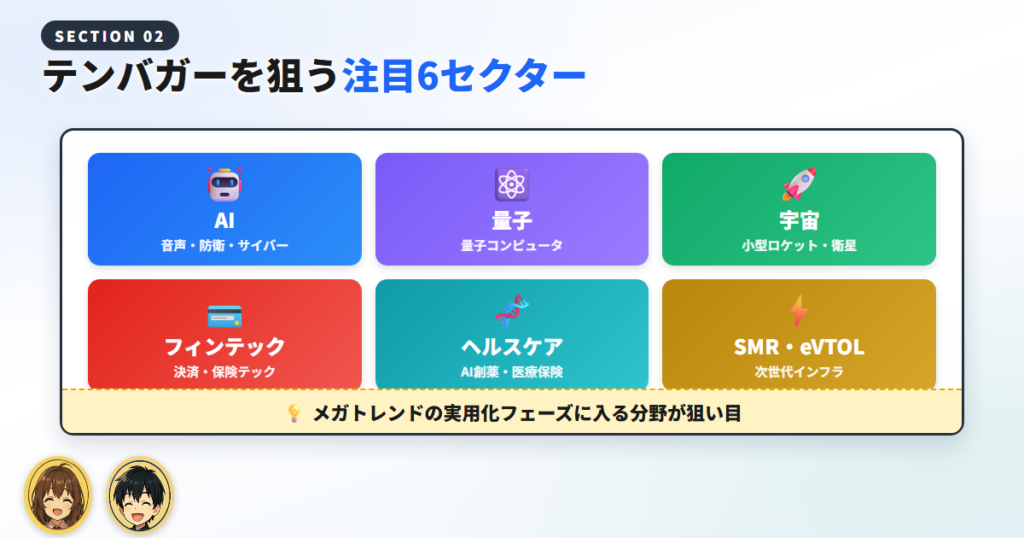 SECTION 02

テンバガーを狙う注目6セクター

AI
音声・防衛・サイバー

量子
量子コンピュータ

宇宙
小型ロケット・衛星

フィンテック
決済・保険テック

ヘルスケア
AI創薬・医療保険

SMR・eVTOL
次世代インフラ

メガトレンドの実用化フェーズに入る分野が狙い目